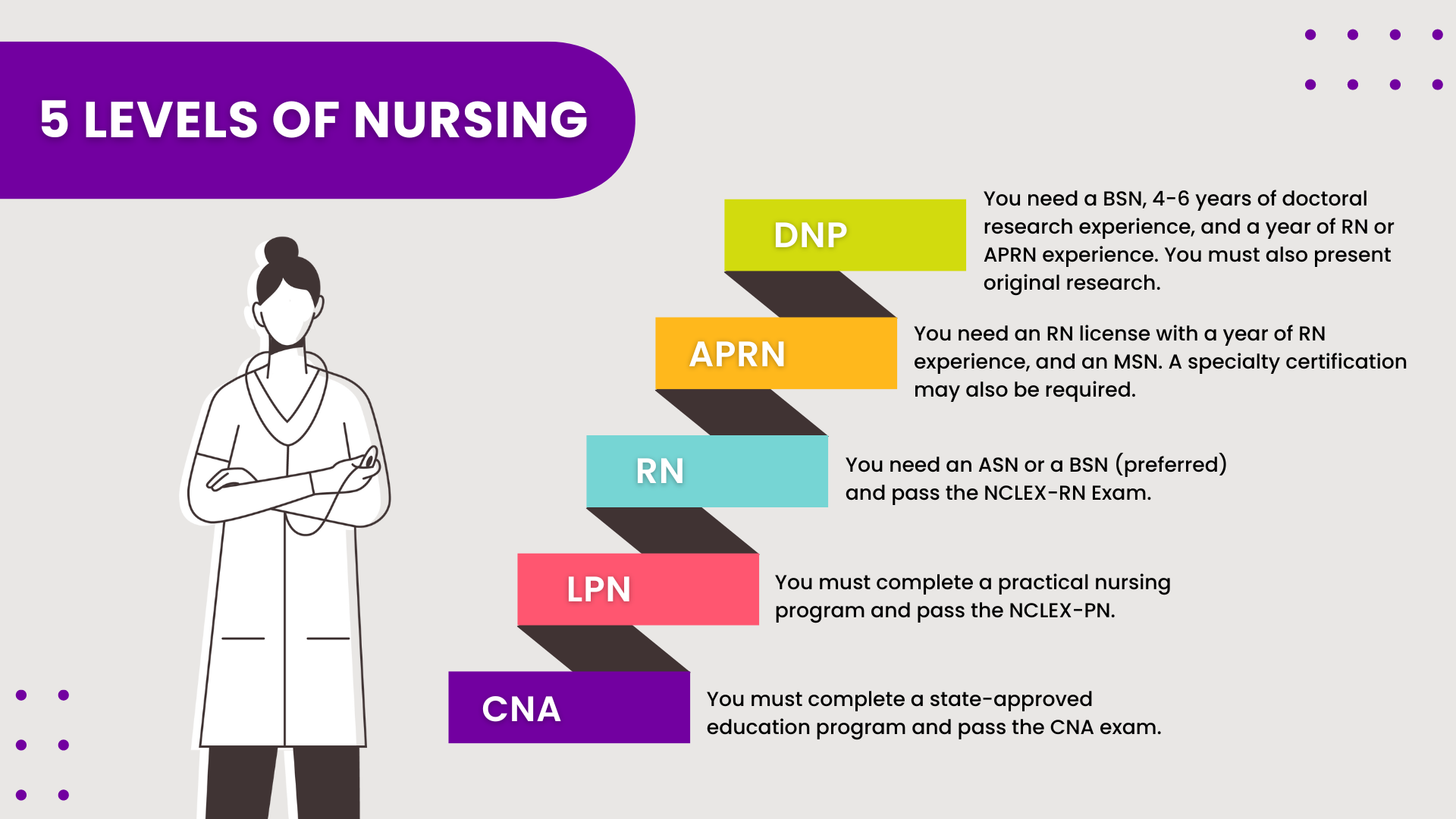 5 LEVELS OF NURSING

DNP

You need a BSN, 4-6 years of doctoral research experience, and a year of RN or APRN experience. You must also present original research.

APRN

You need an RN license with a year of RN experience, and an MSN. A specialty certification may also be required.

RN

You need an ASN or a BSN (preferred) and pass the NCLEX-RN Exam.

LPN

You must complete a practical nursing program and pass the NCLEX-PN.

CNA

You must complete a state-approved education program and pass the CNA exam.